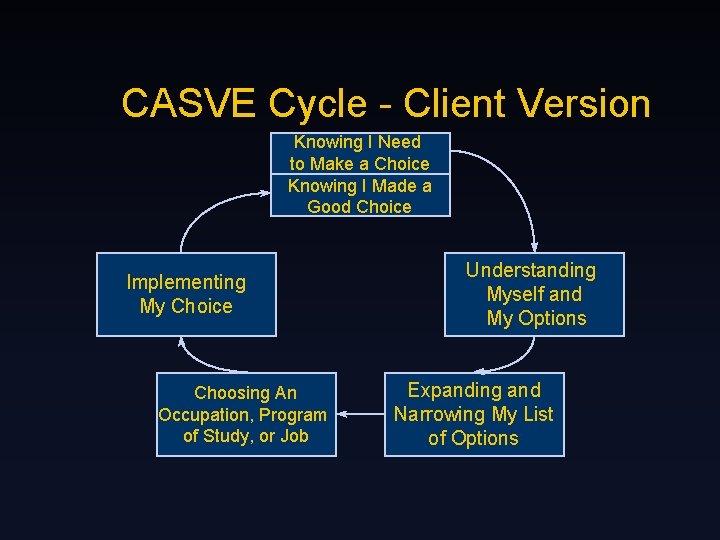 CASVE Cycle - Client Version

Knowing I Need to Make a Choice

Knowing I Made a Good Choice

Understanding Myself and My Options

Expanding and Narrowing My List of Options

Choosing An Occupation, Program of Study, or Job

Implementing My Choice